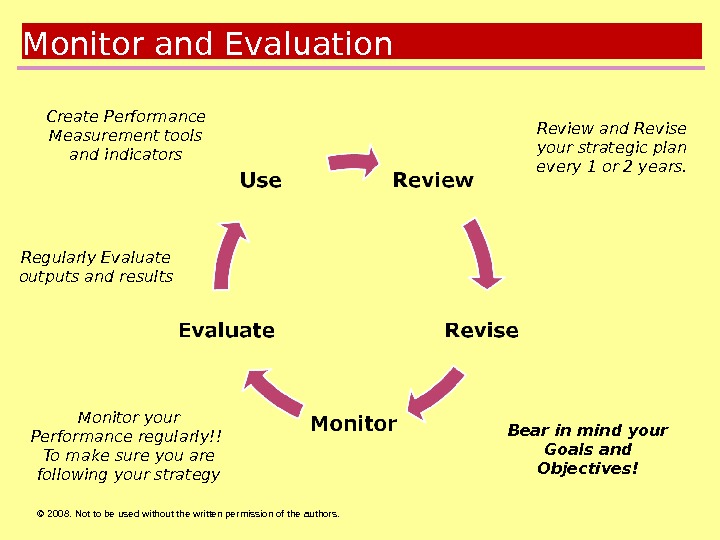 Monitor and Evaluation

Create Performance Measurement tools and indicators

Review and Revise your strategic plan every 1 or 2 years.

Use

Review

Regularly Evaluate outputs and results

Evaluate

Revise

Monitor

Monitor your Performance regularly!! To make sure you are following your strategy

Bear in mind your Goals and Objectives!

© 2008. Not to be used without the written permission of the authors.